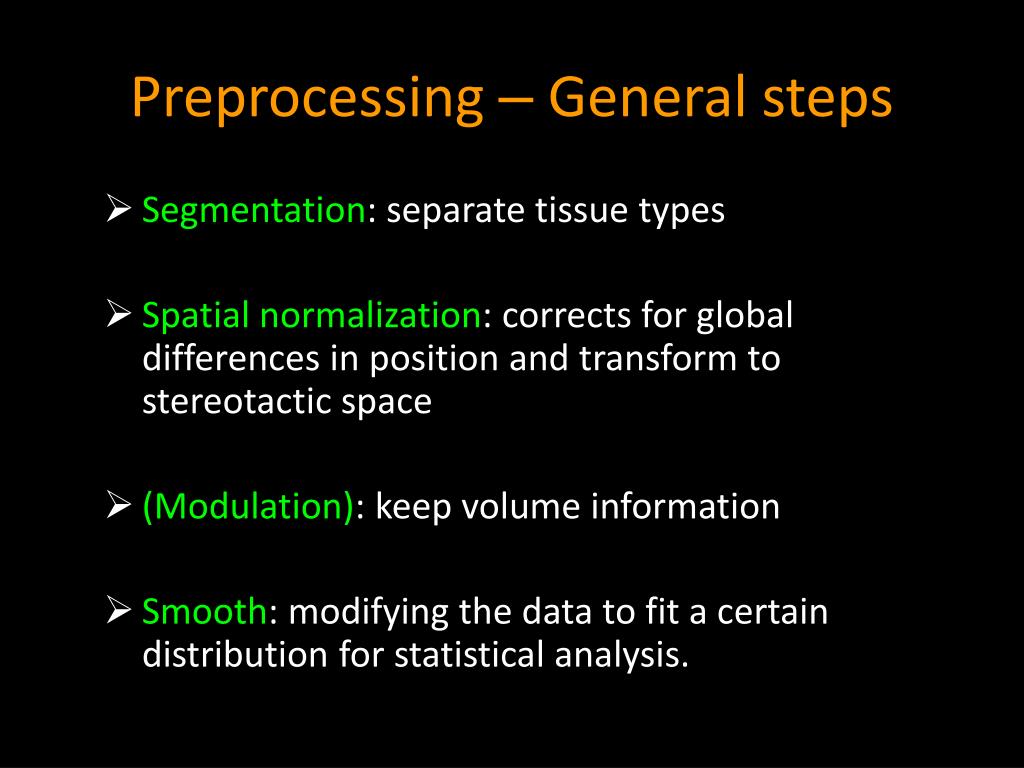 Preprocessing – General steps

➢ Segmentation: separate tissue types

➢ Spatial normalization: corrects for global differences in position and transform to stereotactic space

➢ (Modulation): keep volume information

➢ Smooth: modifying the data to fit a certain distribution for statistical analysis.